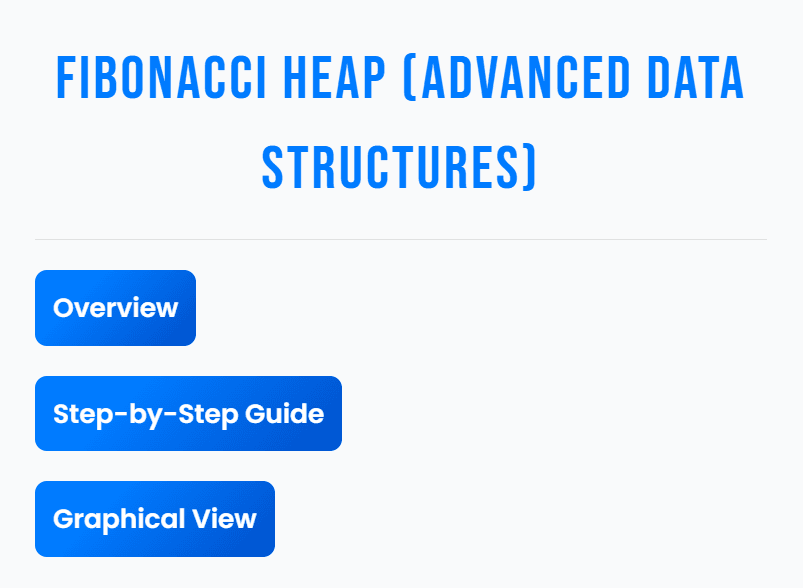 FIBONACCI HEAP (ADVANCED DATA STRUCTURES)

Overview

Step-by-Step Guide

Graphical View